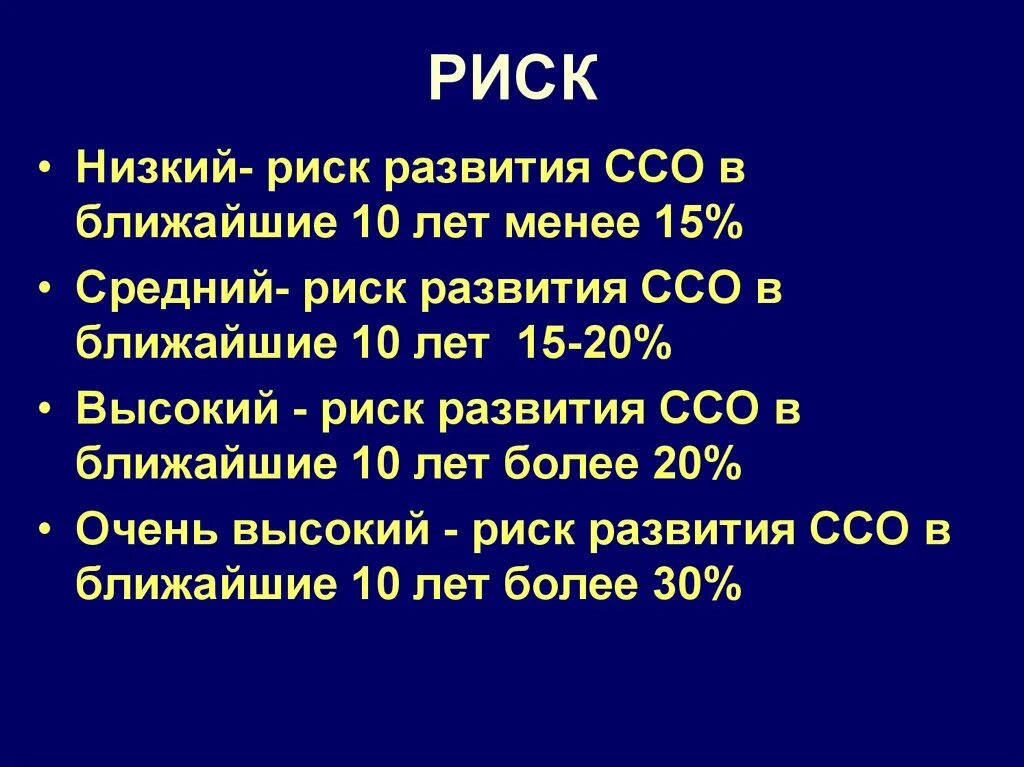 РИСК

• Низкий- риск развития ССО в ближайшие 10 лет менее 15%
• Средний- риск развития ССО в ближайшие 10 лет 15-20%
• Высокий - риск развития ССО в ближайшие 10 лет более 20%
• Очень высокий - риск развития ССО в ближайшие 10 лет более 30%